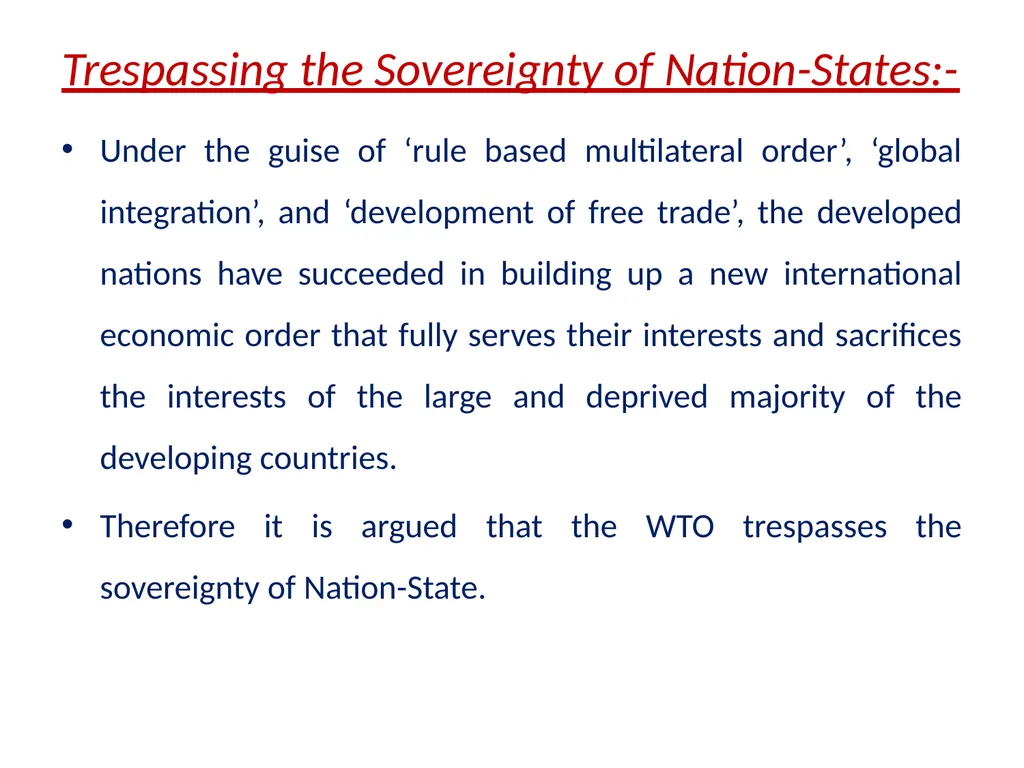 Trespassing the Sovereignty of Nation-States:-

• Under the guise of ‘rule based multilateral order’, ‘global integration’, and ‘development of free trade’, the developed nations have succeeded in building up a new international economic order that fully serves their interests and sacrifices the interests of the large and deprived majority of the developing countries.

• Therefore it is argued that the WTO trespasses the sovereignty of Nation-State.